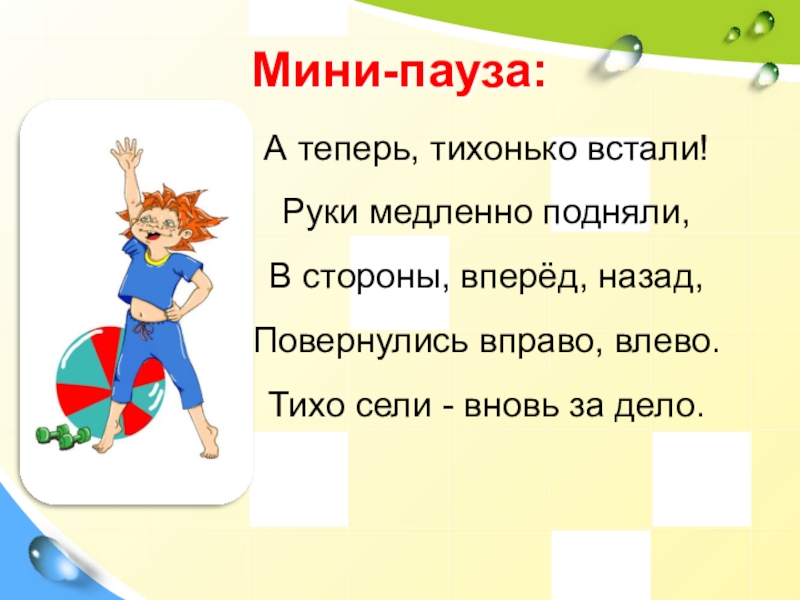 Мини-пауза:

А теперь, тихонько встали!
Руки медленно подняли,
В стороны, вперёд, назад,
Повернулись вправо, влево.
Тихо сели - вновь за дело.